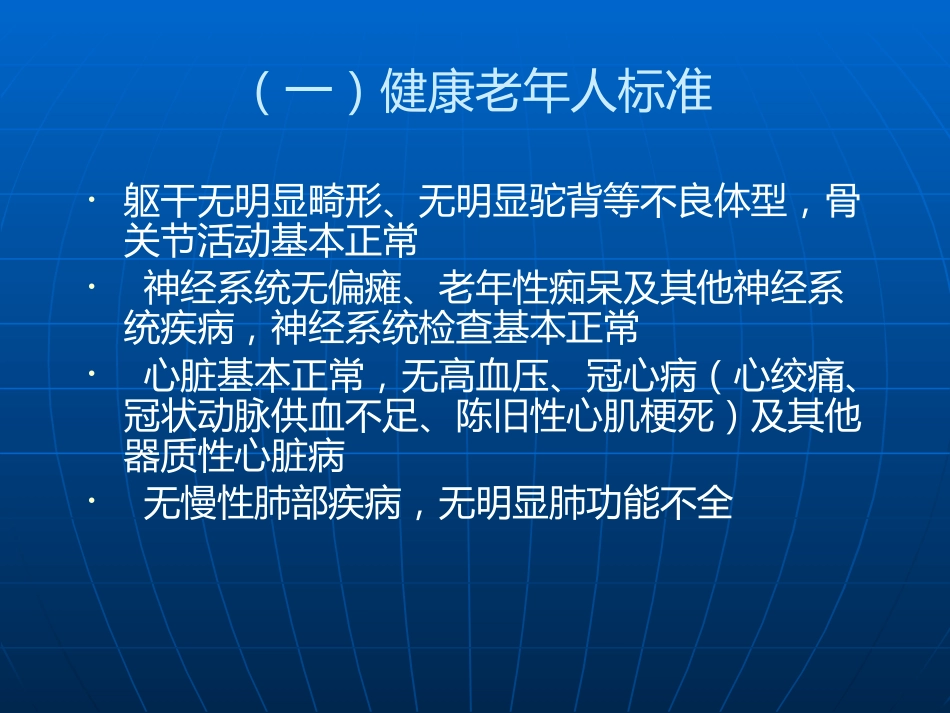 （一）健康老年人标准

· 躯干无明显畸形、无明显驼背等不良体型，骨关节活动基本正常

· 神经系统无偏瘫、老年性痴呆及其他神经系统疾病，神经系统检查基本正常

· 心脏基本正常，无高血压、冠心病（心绞痛、冠状动脉供血不足、陈旧性心肌梗死）及其他器质性心脏病

· 无慢性肺部疾病，无明显肺功能不全